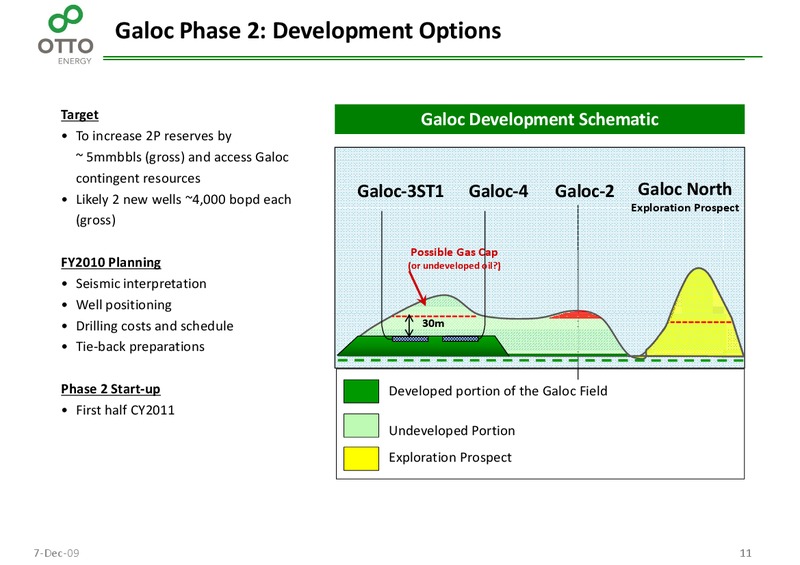 OTTO
ENERGY

Galoc Phase 2: Development Options

Target
• To increase 2P reserves by ~ 5mmbbls (gross) and access Galoc contingent resources
• Likely 2 new wells ~4,000 bopd each (gross)

FY2010 Planning
• Seismic interpretation
• Well positioning
• Drilling costs and schedule
• Tie-back preparations

Phase 2 Start-up
• First half CY2011

Galoc Development Schematic

Galoc-3ST1
Galoc-4
Galoc-2
Galoc North
Exploration Prospect
Possible Gas Cap
(or undeveloped oil?)
30m

Developed portion of the Galoc Field
Undeveloped Portion
Exploration Prospect

7-Dec-09
11